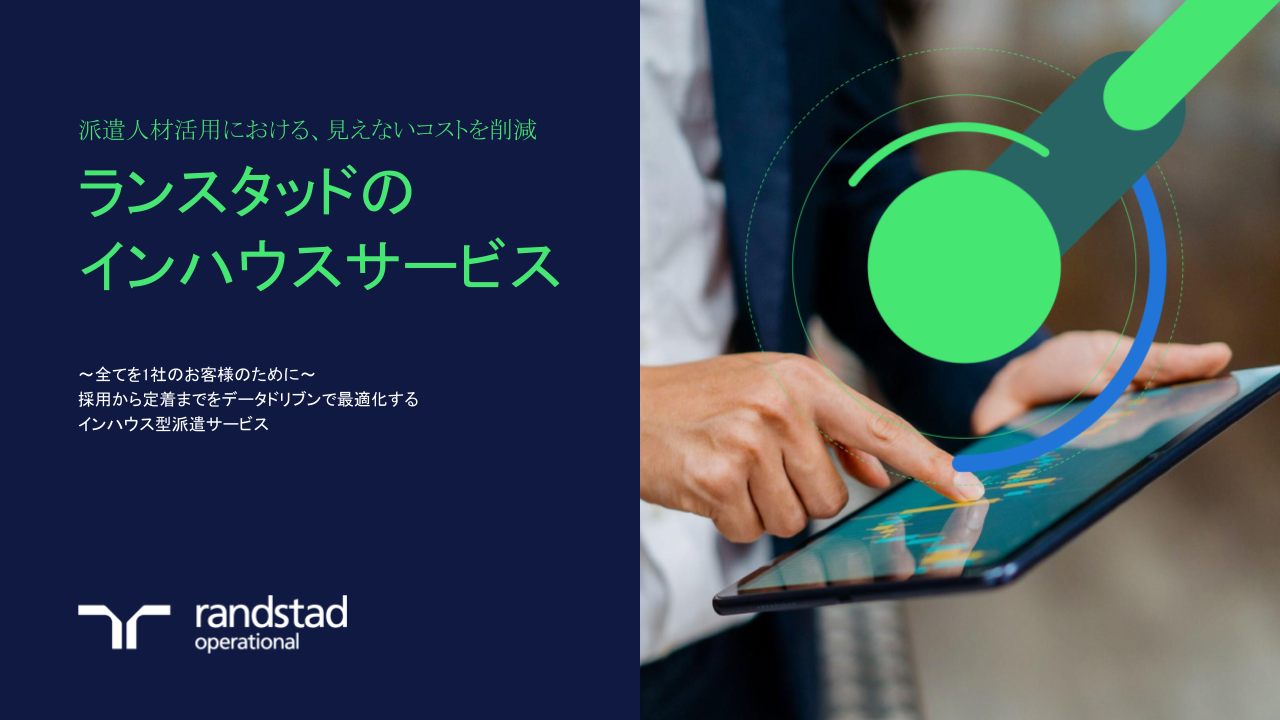 派遣人材活用における、見えないコストを削減

ランスタッドの
インハウスサービス

～全てを1社のお客様のために～
採用から定着までをデータドリブンで最適化する
インハウス型派遣サービス

randstad
operational